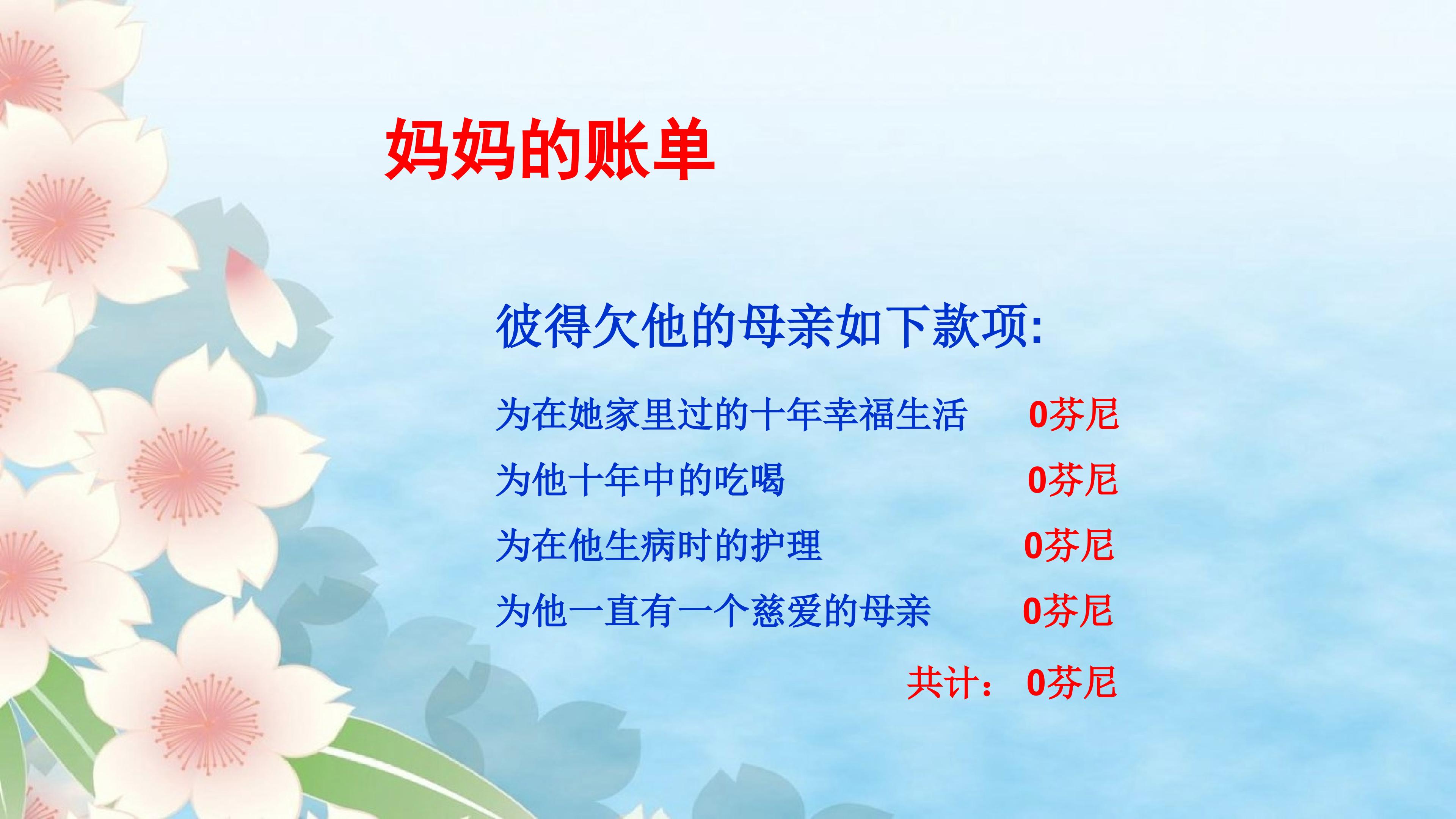 妈妈的账单

彼得欠他的母亲如下款项:

为在她家里过的十年幸福生活 0芬尼

为他十年中的吃喝 0芬尼

为在他生病时的护理 0芬尼

为他一直有一个慈爱的母亲 0芬尼

共计: 0芬尼